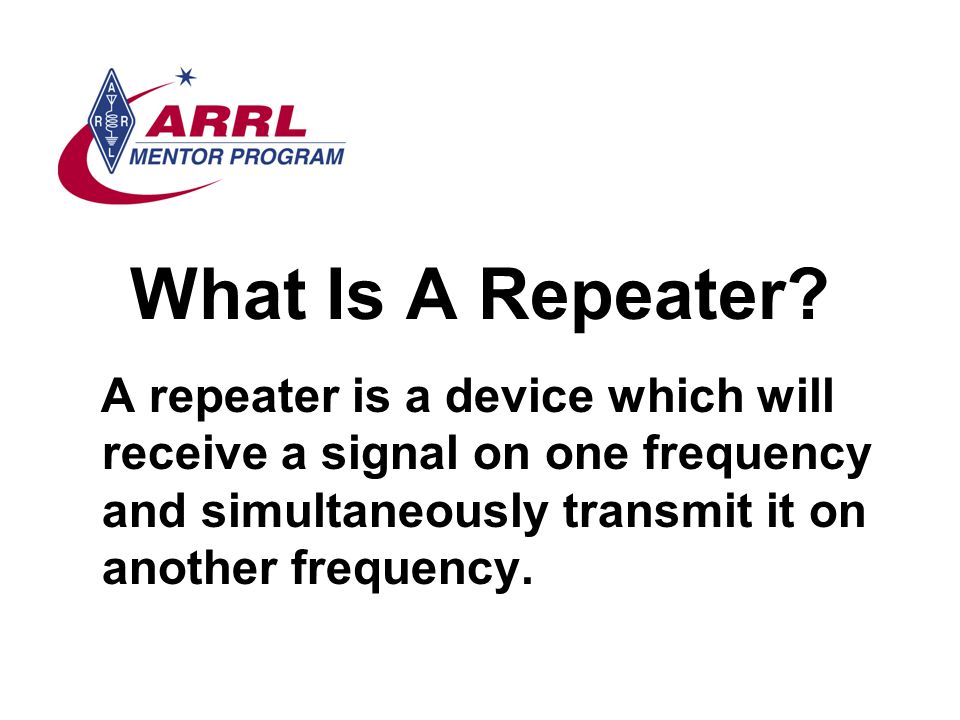 A R R L

ARRL
MENTOR PROGRAM

What Is A Repeater?

A repeater is a device which will receive a signal on one frequency and simultaneously transmit it on another frequency.